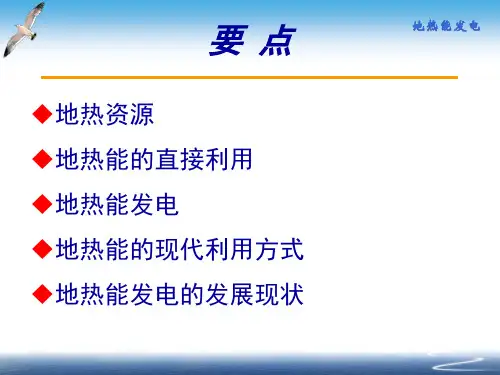 地热能发电

要 点

◆地热资源

◆地热能的直接利用

◆地热能发电

◆地热能的现代利用方式

◆地热能发电的发展现状